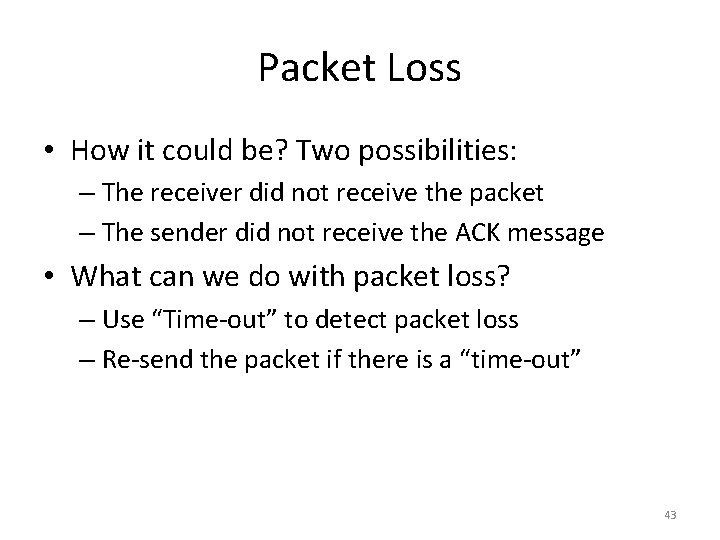 Packet Loss

• How it could be? Two possibilities:
  – The receiver did not receive the packet
  – The sender did not receive the ACK message
• What can we do with packet loss?
  – Use “Time-out” to detect packet loss
  – Re-send the packet if there is a “time-out”

43